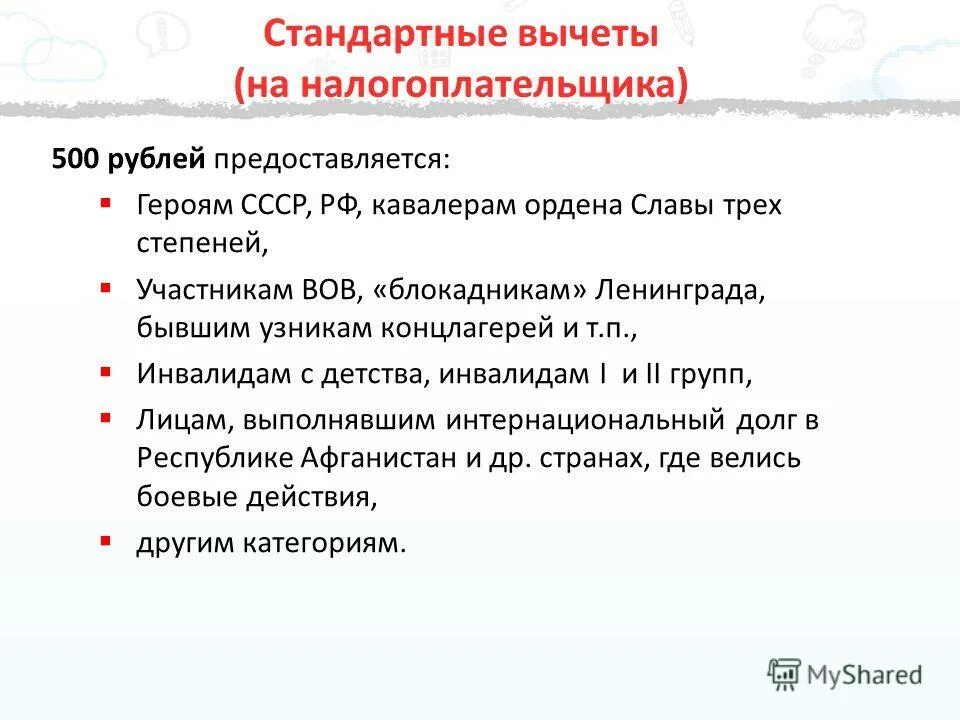 Стандартные вычеты (на налогоплательщика)

500 рублей предоставляется:

- Героям СССР, РФ, кавалерам ордена Славы трех степеней,
- Участникам ВОВ, «блокадникам» Ленинграда, бывшим узникам концлагерей и т.п.,
- Инвалидам с детства, инвалидам I и II групп,
- Лицам, выполнявшим интернациональный долг в Республике Афганистан и др. странах, где велись боевые действия,
- другим категориям.

MyShared